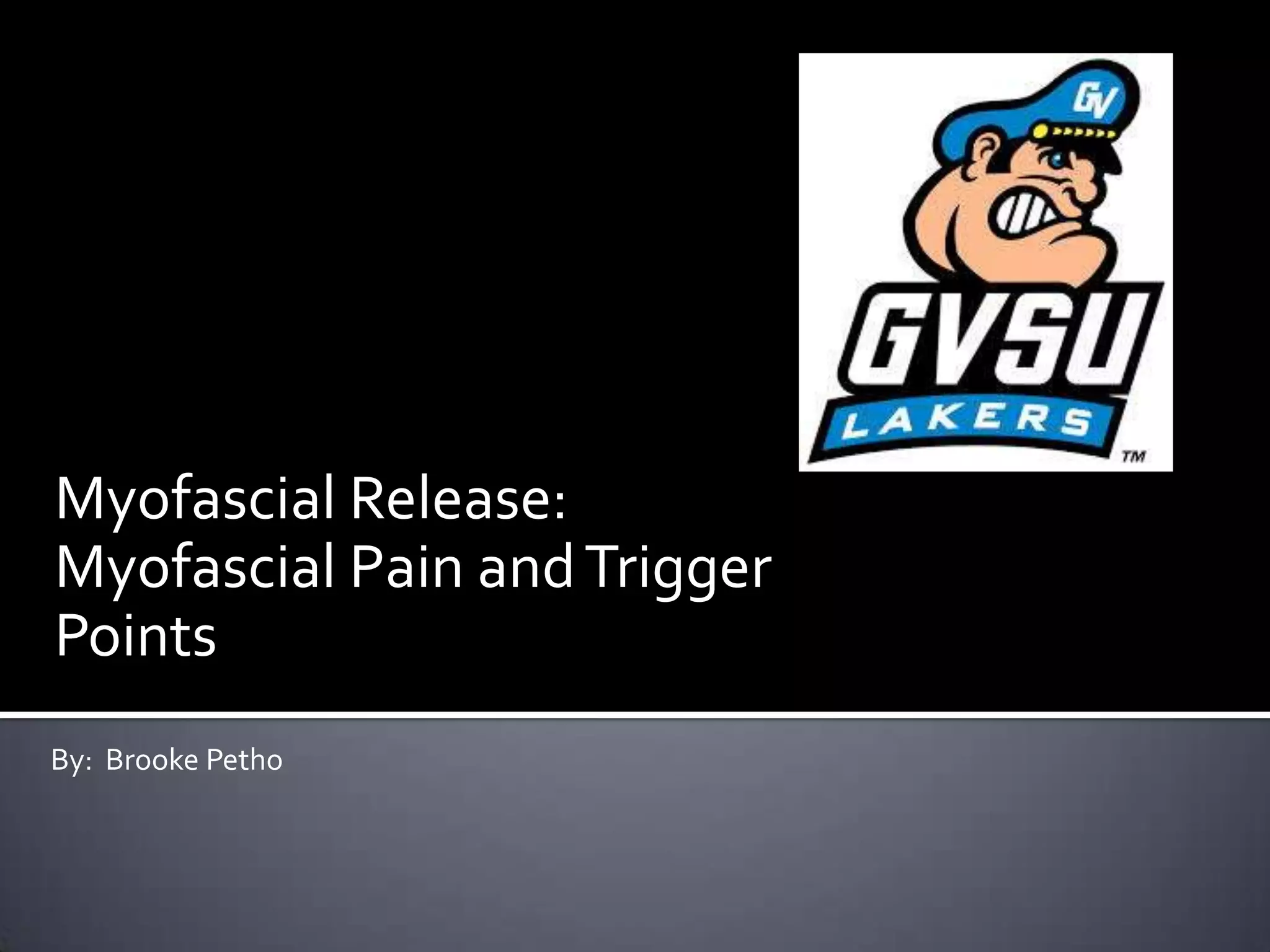 GV

GVSU

LAKERS

TM

Myofascial Release: Myofascial Pain and Trigger Points

By: Brooke Petho